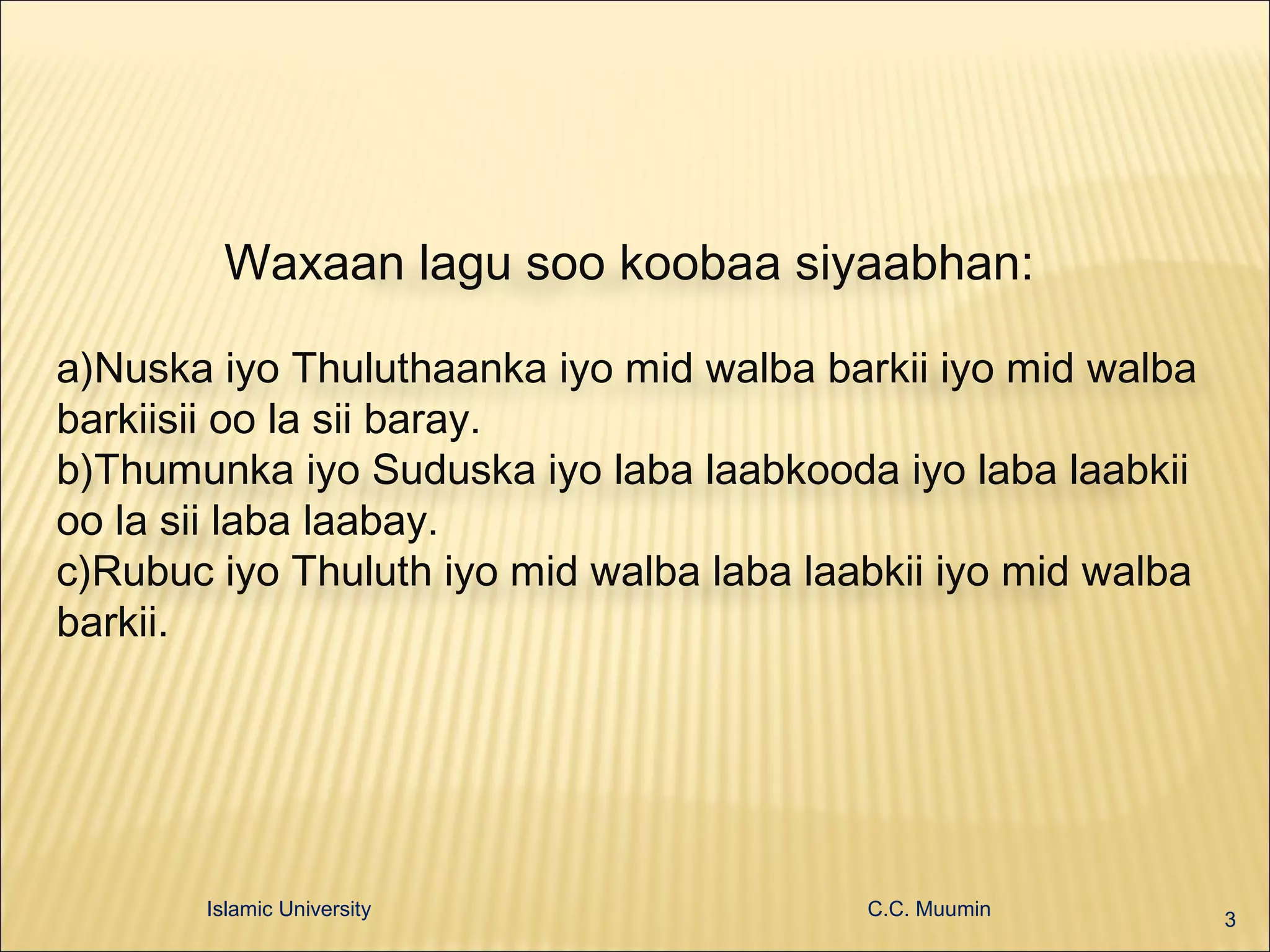 Waxaan lagu soo koobaa siyaabhan:

a)Nuska iyo Thuluthaanka iyo mid walba barkii iyo mid walba barkiisii oo la sii baray.
b)Thumunka iyo Suduska iyo laba laabkooda iyo laba laabkii oo la sii laba laabay.
c)Rubuc iyo Thuluth iyo mid walba laba laabkii iyo mid walba barkii.

Islamic University

C.C. Muumin

3